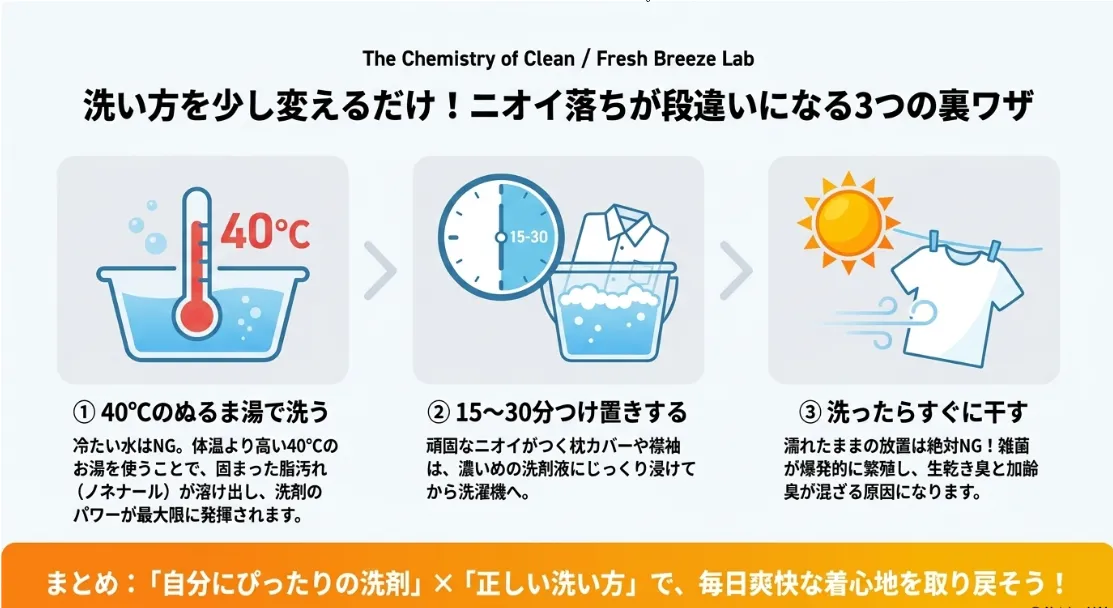 The Chemistry of Clean / Fresh Breeze Lab

洗い方を少し変えるだけ！ニオイ落ちが段違いになる3つの裏ワザ

40℃

15-30

① 40℃のぬるま湯で洗う

冷たい水はNG。体温より高い40℃のお湯を使うことで、固まった脂汚れ（ノネナール）が溶け出し、洗剤のパワーが最大限に発揮されます。

② 15〜30分つけ置きする

頑固なニオイがつく枕カバーや襟袖は、濃いめの洗剤液にじっくり浸けてから洗濯機へ。

③ 洗ったらすぐに干す

濡れたままの放置は絶対NG！雑菌が爆発的に繁殖し、生乾き臭と加齢臭が混ざる原因になります。

まとめ：「自分にぴったりの洗剤」×「正しい洗い方」で、毎日爽快な着心地を取り戻そう！